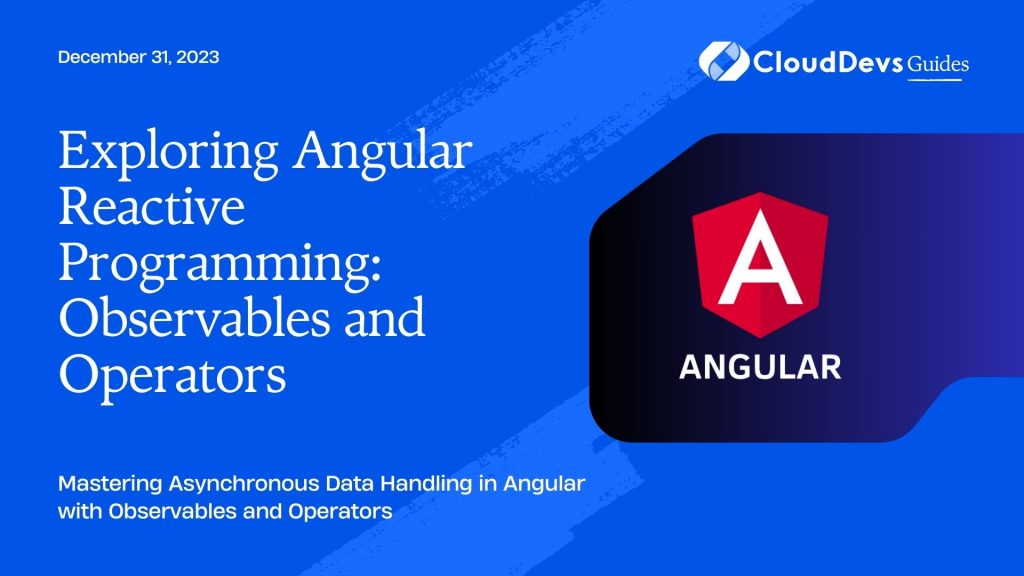 December 31, 2023

CloudDevs Guides

Exploring Angular Reactive Programming: Observables and Operators

A

ANGULAR

Mastering Asynchronous Data Handling in Angular with Observables and Operators